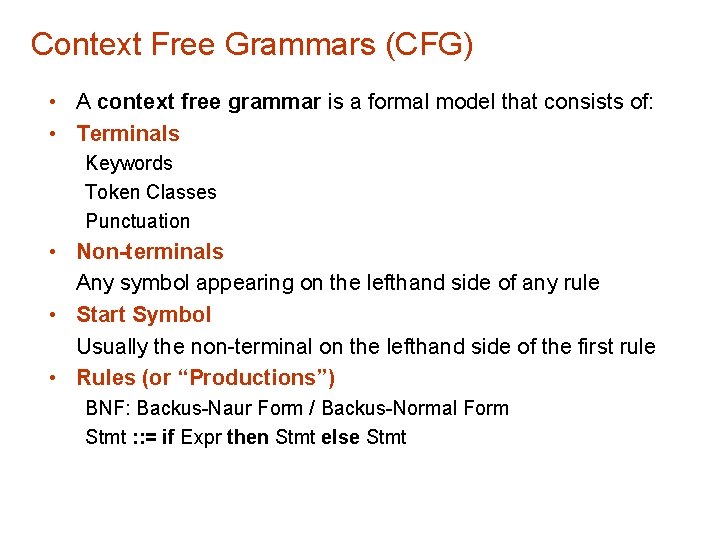 Context Free Grammars (CFG)

• A context free grammar is a formal model that consists of:
• Terminals
Keywords
Token Classes
Punctuation
• Non-terminals
Any symbol appearing on the lefthand side of any rule
• Start Symbol
Usually the non-terminal on the lefthand side of the first rule
• Rules (or "Productions")
BNF: Backus-Naur Form / Backus-Normal Form
Stmt ::= if Expr then Stmt else Stmt